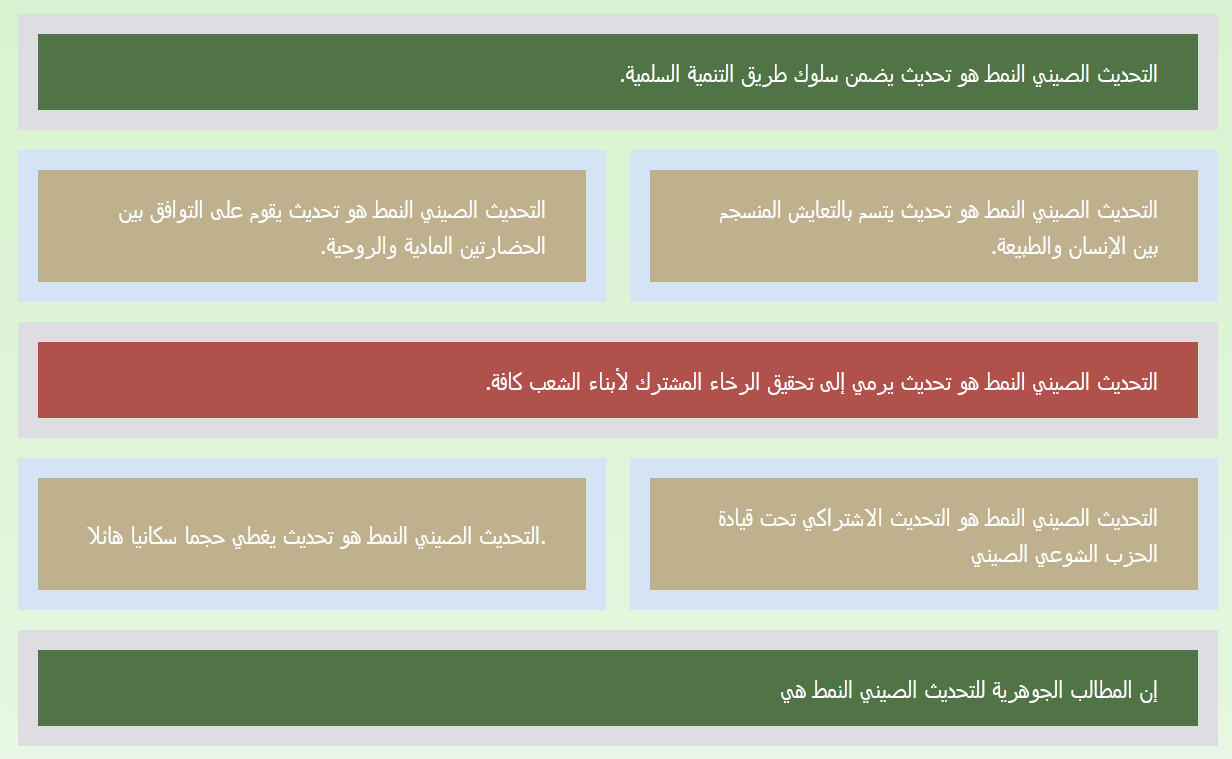 التحديث الصيني النمط هو تحديث يضمن سلوك طريق التنمية السلمية.

التحديث الصيني النمط هو تحديث يتسم بالتعايش المنسجم بين الإنسان والطبيعة.

التحديث الصيني النمط هو تحديث يقوم على التوافق بين الحضارتين المادية والروحية.

التحديث الصيني النمط هو تحديث يرمي إلى تحقيق الرخاء المشترك لأبناء الشعب كافة.

التحديث الصيني النمط هو التحديث الاشتراكي تحت قيادة الحزب الشوعي الصيني

.التحديث الصيني النمط هو تحديث يغطي حجما سكانيا هائلا

إن المطالب الجوهرية للتحديث الصيني النمط هي